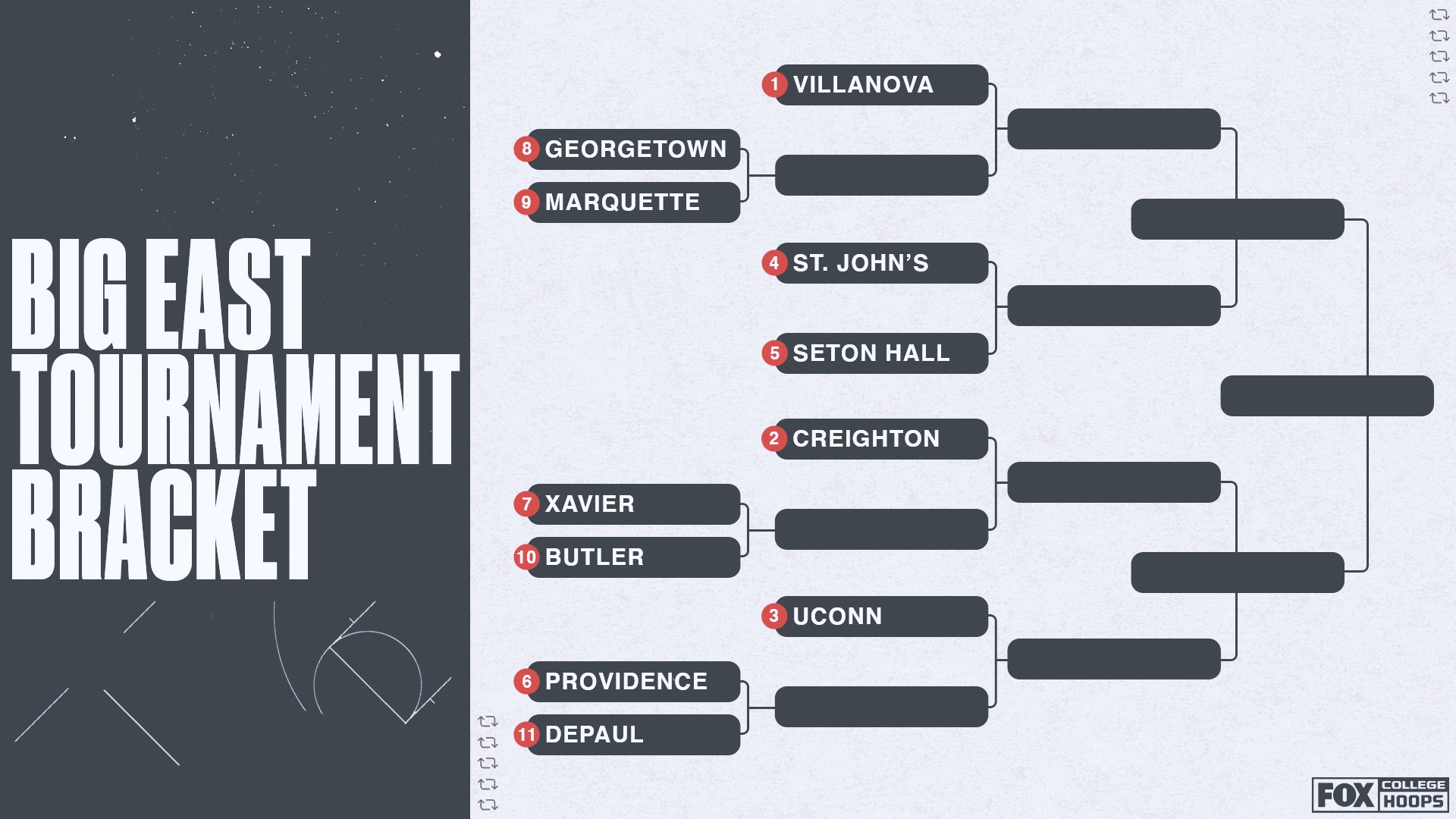 BIG EAST TOURNAMENT BRACKET

1 VILLANOVA

8 GEORGETOWN

9 MARQUETTE

4 ST. JOHN'S

5 SETON HALL

2 CREIGHTON

7 XAVIER

10 BUTLER

3 UCONN

6 PROVIDENCE

11 DEPAUL

FOX COLLEGE HOOPS